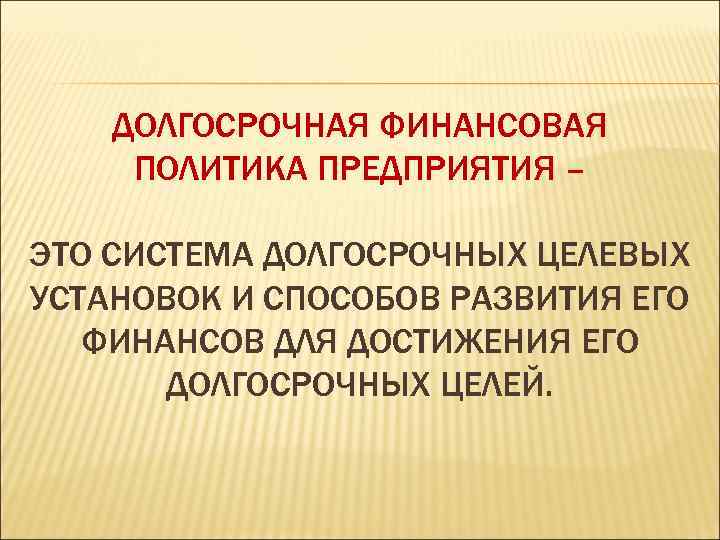 ДОЛГОСРОЧНАЯ ФИНАНСОВАЯ ПОЛИТИКА ПРЕДПРИЯТИЯ –

ЭТО СИСТЕМА ДОЛГОСРОЧНЫХ ЦЕЛЕВЫХ УСТАНОВОК И СПОСОБОВ РАЗВИТИЯ ЕГО ФИНАНСОВ ДЛЯ ДОСТИЖЕНИЯ ЕГО ДОЛГОСРОЧНЫХ ЦЕЛЕЙ.